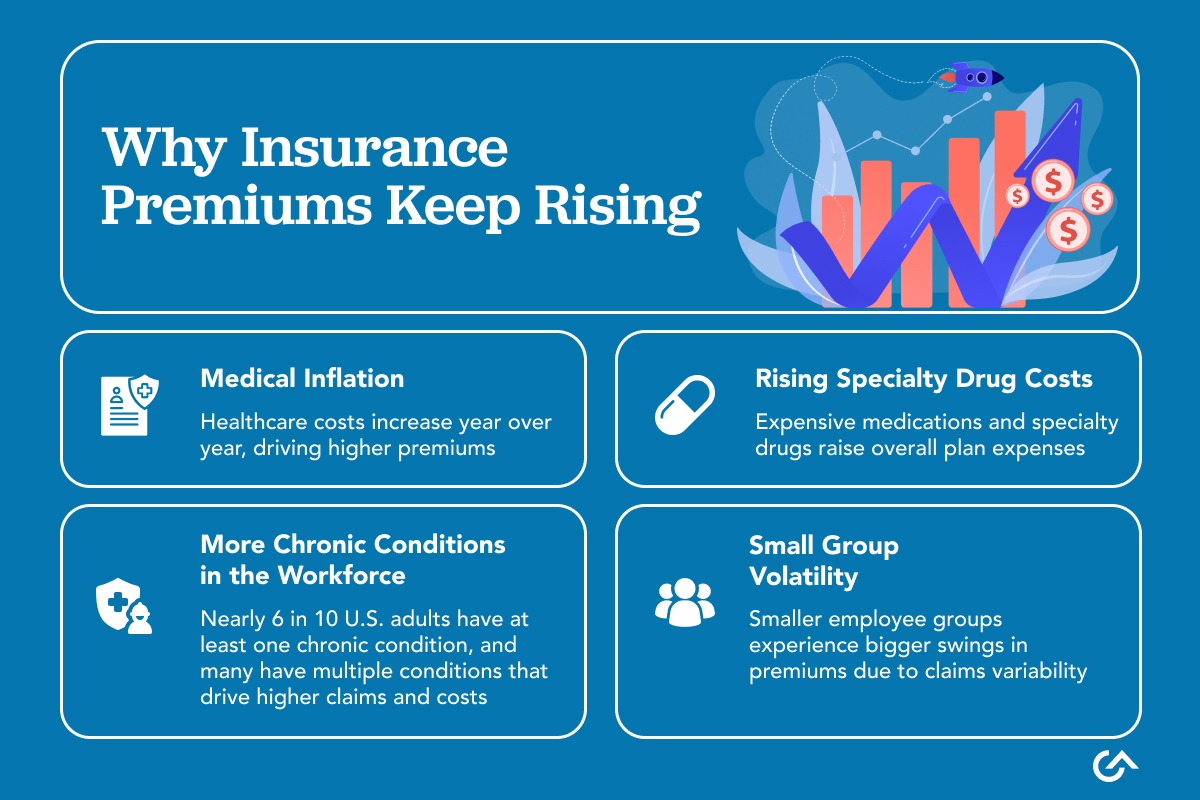 Why Insurance Premiums Keep Rising

$ $ $ $

Medical Inflation

Healthcare costs increase year over year, driving higher premiums

Rising Specialty Drug Costs

Expensive medications and specialty drugs raise overall plan expenses

More Chronic Conditions in the Workforce

Nearly 6 in 10 U.S. adults have at least one chronic condition, and many have multiple conditions that drive higher claims and costs

Small Group Volatility

Smaller employee groups experience bigger swings in premiums due to claims variability